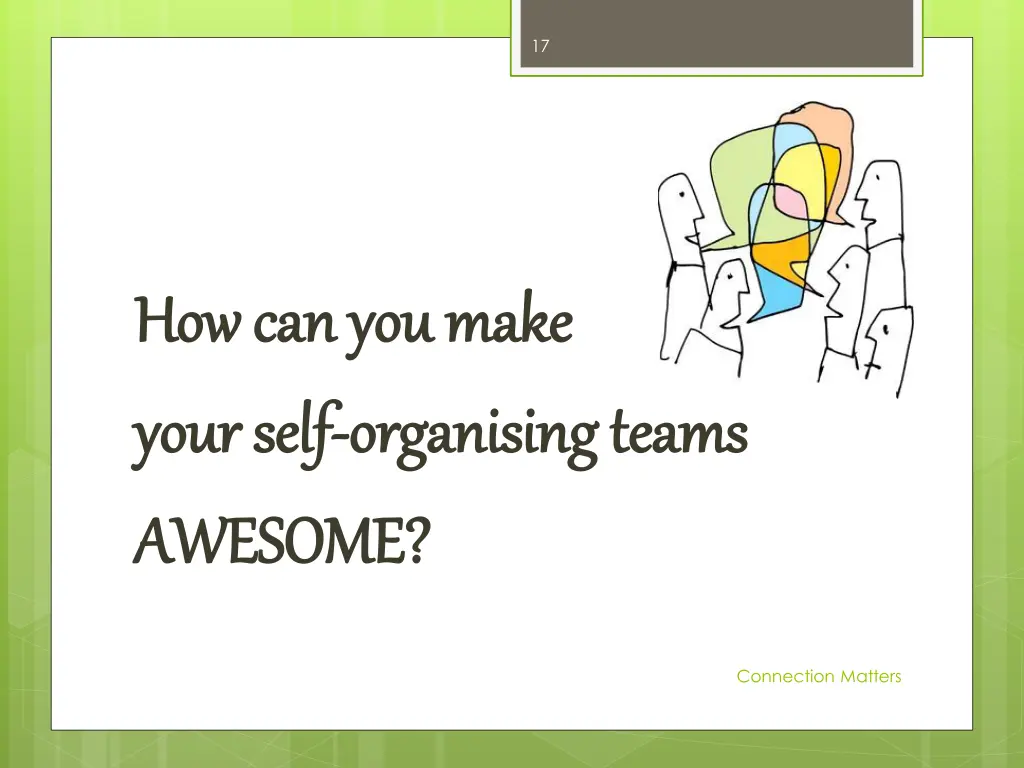 17

How can you make

your self-organising teams

AWESOME?

Connection Matters